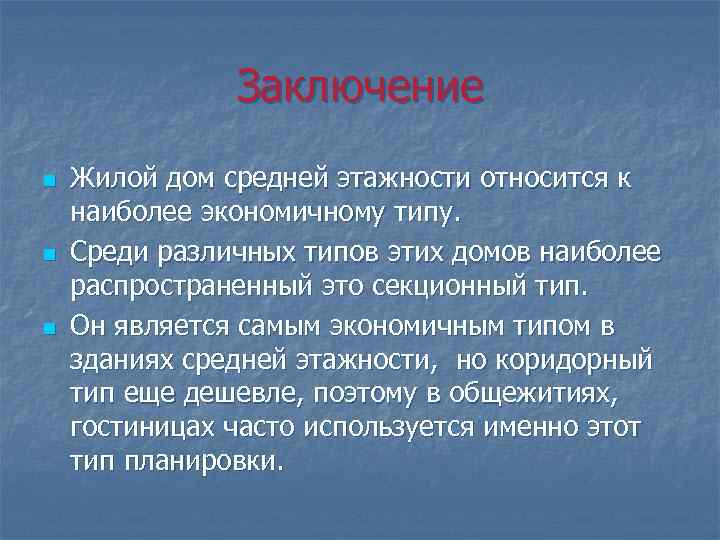 Заключение

Жилой дом средней этажности относится к наиболее экономичному типу.

Среди различных типов этих домов наиболее распространенный это секционный тип.

Он является самым экономичным типом в зданиях средней этажности,  но коридорный тип еще дешевле, поэтому в общежитиях, гостиницах часто используется именно этот тип планировки.